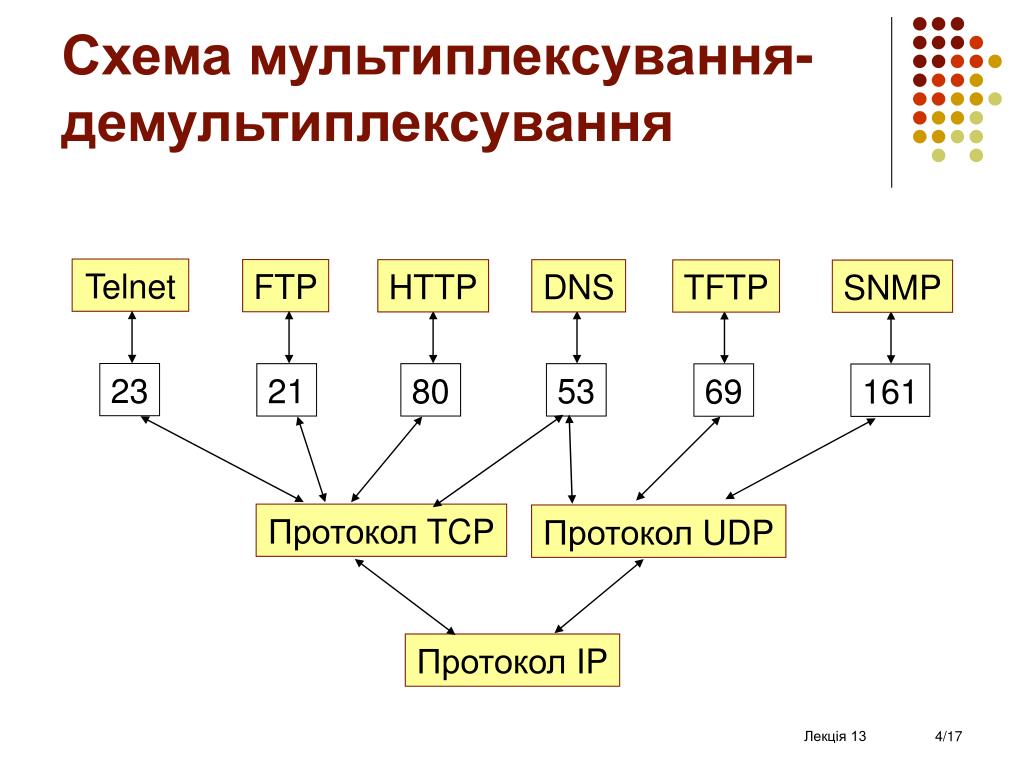 Схема мультиплексування-демультиплексування

Telnet

FTP

HTTP

DNS

TFTP

SNMP

23

21

80

53

69

161

Протокол TCP

Протокол UDP

Протокол IP

Лекція 13

4/17